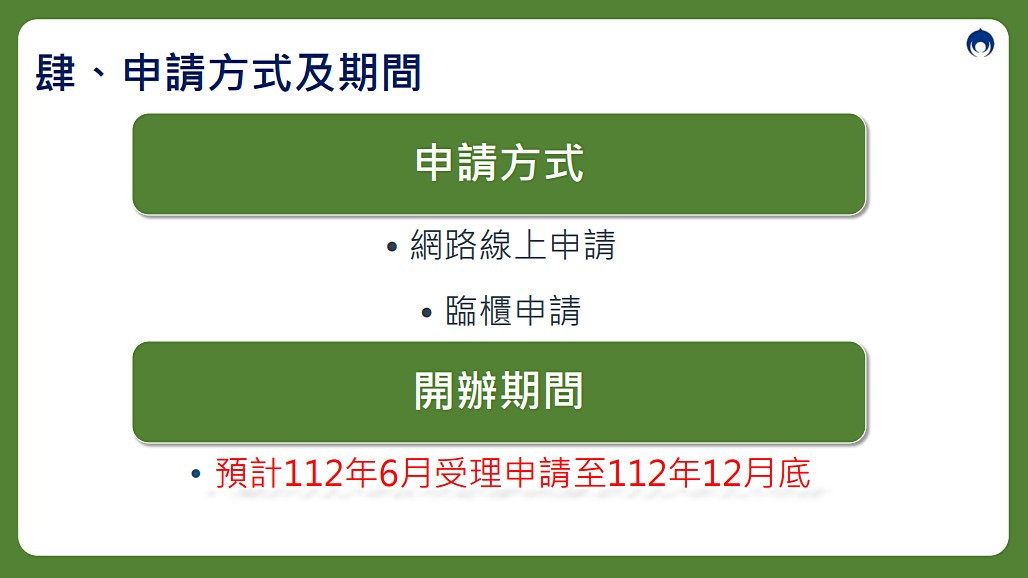 肆、申請方式及期間

申請方式

• 網路線上申請

• 臨櫃申請

開辦期間

• 預計112年6月受理申請至112年12月底